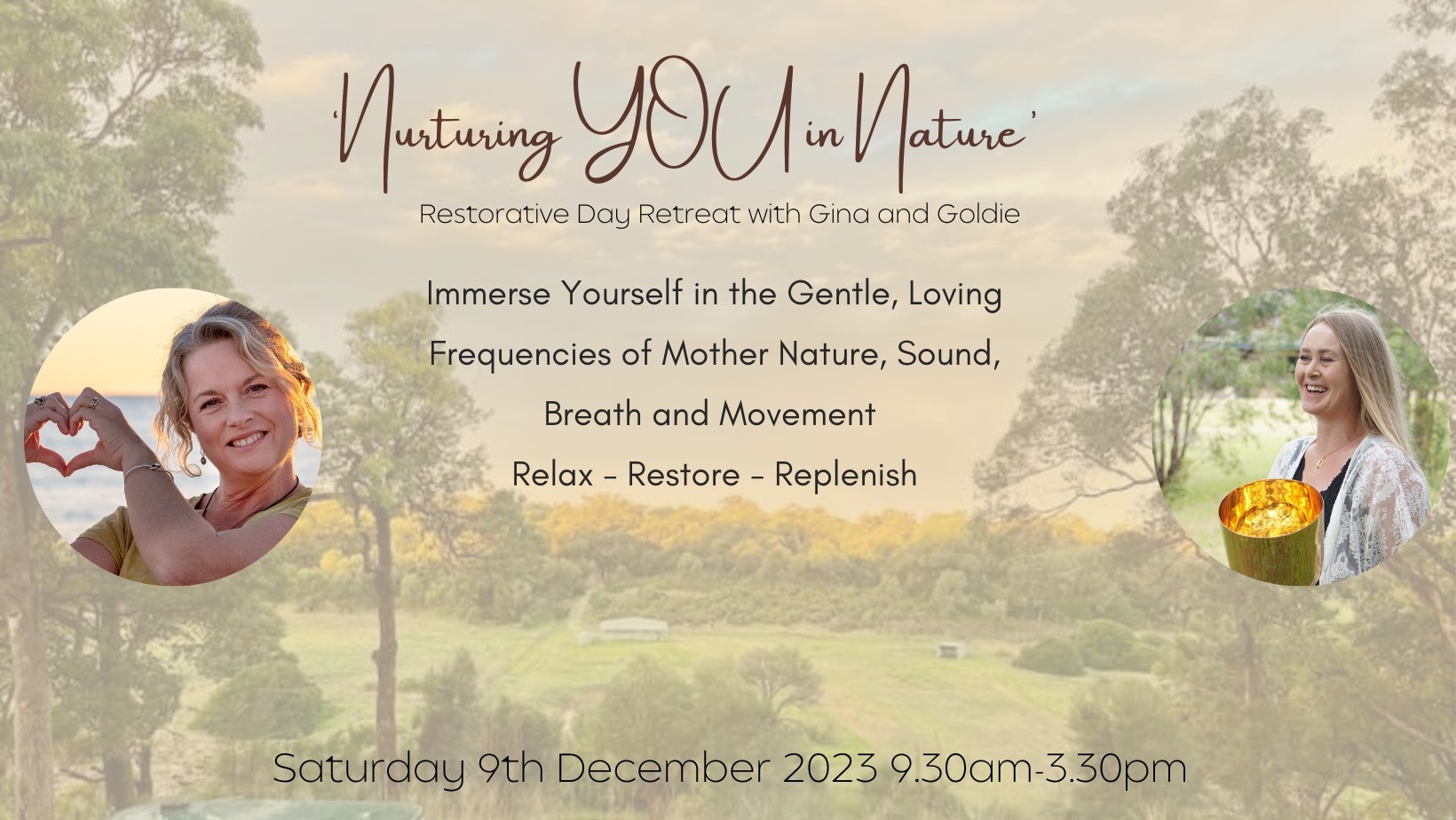 'Nurturing YOU in Nature'

Restorative Day Retreat with Gina and Goldie

Immerse Yourself in the Gentle, Loving Frequencies of Mother Nature, Sound, Breath and Movement

Relax - Restore - Replenish

Saturday 9th December 2023 9.30am-3.30pm